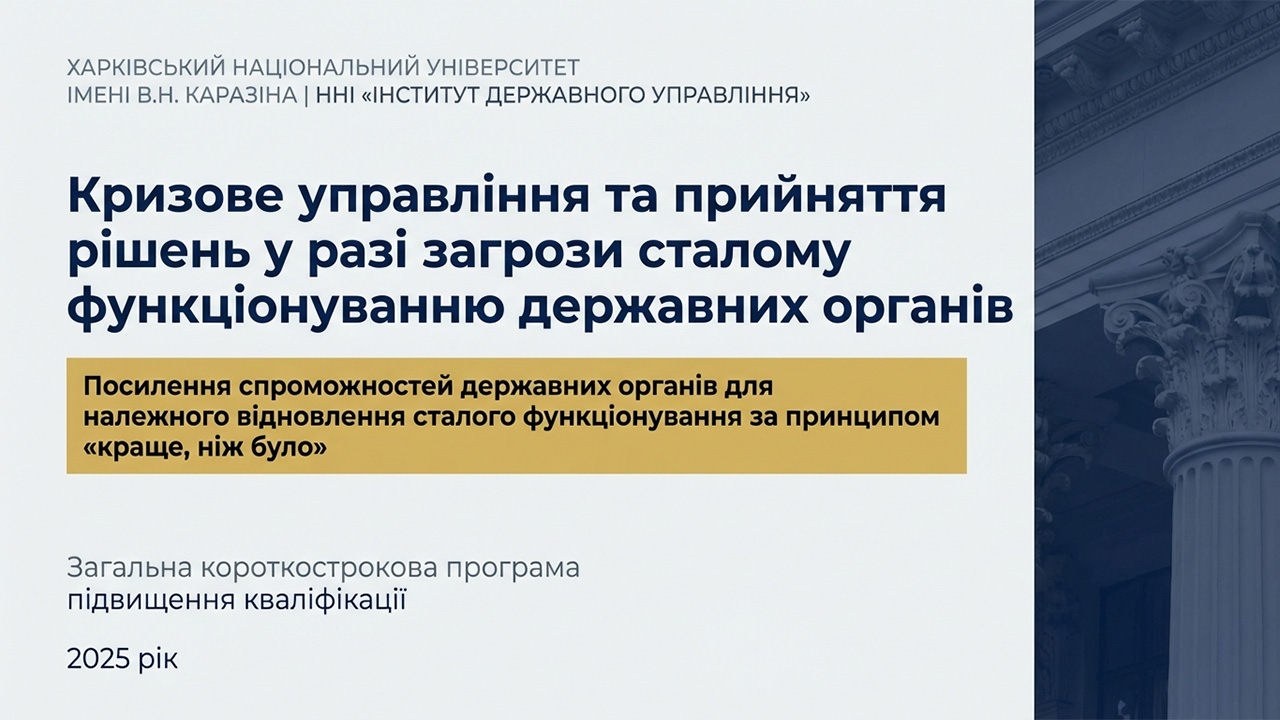 ХАРКІВСЬКИЙ НАЦІОНАЛЬНИЙ УНІВЕРСИТЕТ
ІМЕНІ В.Н. КАРАЗІНА | ННІ «ІНСТИТУТ ДЕРЖАВНОГО УПРАВЛІННЯ»

Кризове управління та прийняття рішень у разі загрози сталому функціонуванню державних органів

Посилення спроможностей державних органів для належного відновлення сталого функціонування за принципом «краще, ніж було»

Загальна короткострокова програма
підвищення кваліфікації

2025 рік